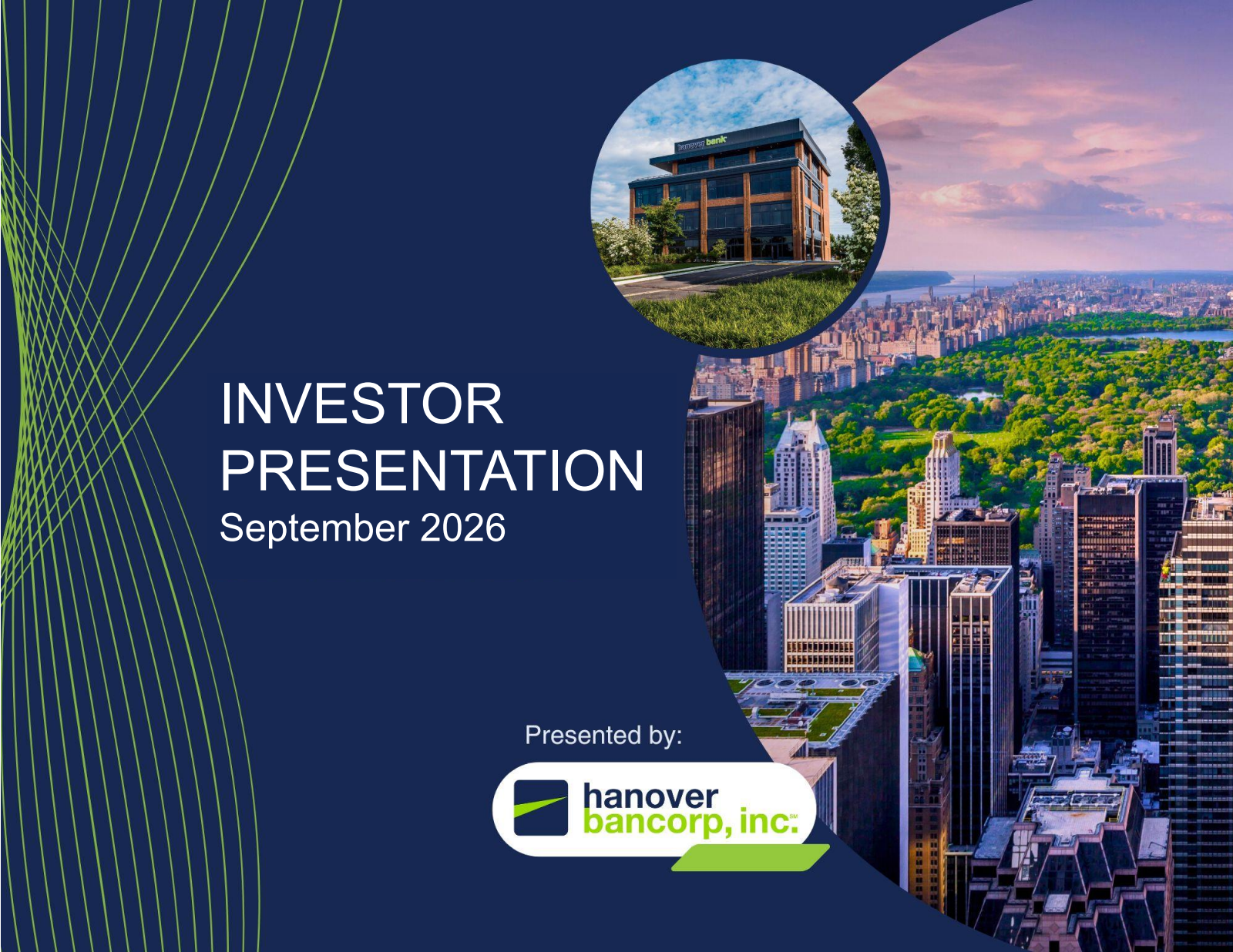 hanover bank

INVESTOR PRESENTATION
September 2026

Presented by:

hanover bancorp, inc.℠